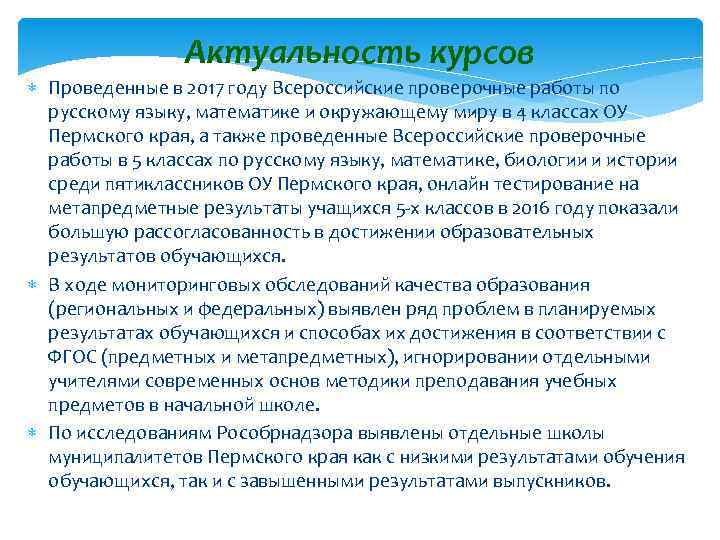 Актуальность курсов

Проведенные в 2017 году Всероссийские проверочные работы по русскому языку, математике и окружающему миру в 4 классах ОУ Пермского края, а также проведенные Всероссийские проверочные работы в 5 классах по русскому языку, математике, биологии и истории среди пятиклассников ОУ Пермского края, онлайн тестирование на метапредметные результаты учащихся 5-х классов в 2016 году показали большую рассогласованность в достижении образовательных результатов обучающихся.

В ходе мониторинговых обследований качества образования (региональных и федеральных) выявлен ряд проблем в планируемых результатах обучающихся и способах их достижения в соответствии с ФГОС (предметных и метапредметных), игнорировании отдельными учителями современных основ методики преподавания учебных предметов в начальной школе.

По исследованиям Рособрнадзора выявлены отдельные школы муниципалитетов Пермского края как с низкими результатами обучения обучающихся, так и с завышенными результатами выпускников.